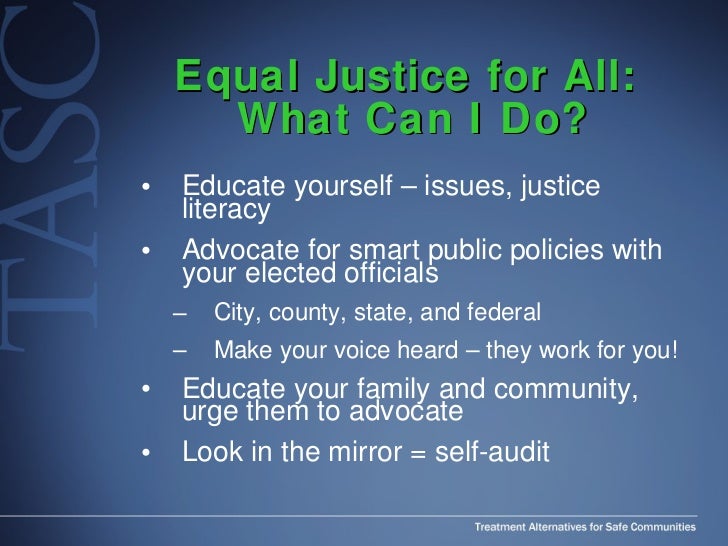 TASC

Equal Justice for All: What Can I Do?

• Educate yourself – issues, justice literacy
• Advocate for smart public policies with your elected officials
– City, county, state, and federal
– Make your voice heard – they work for you!
• Educate your family and community, urge them to advocate
• Look in the mirror = self-audit

Treatment Alternatives for Safe Communities